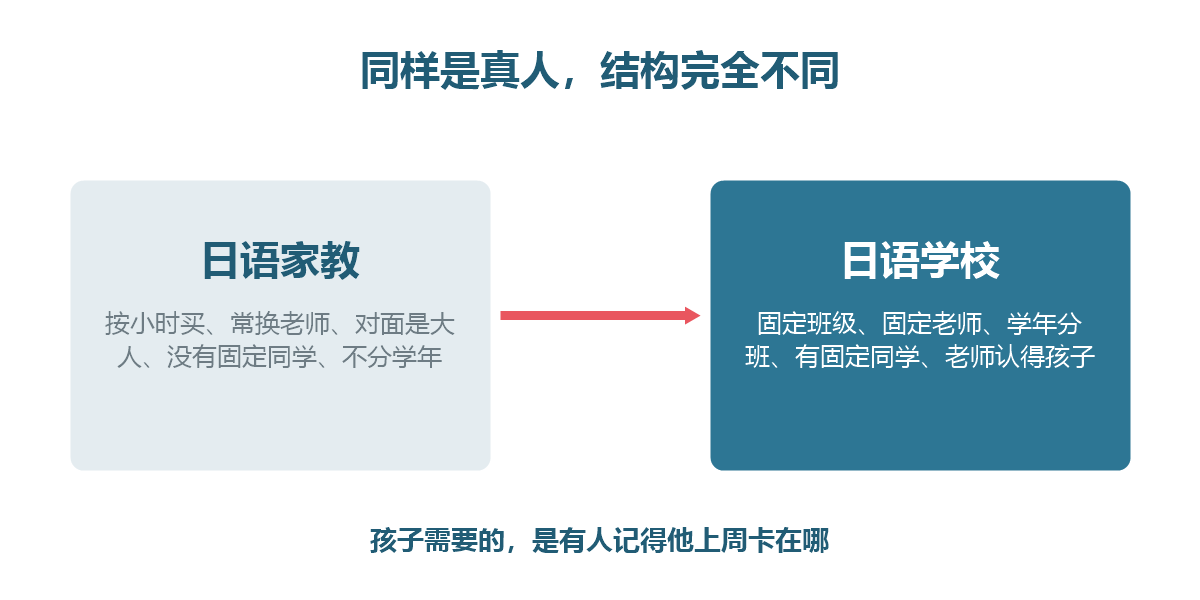 同样是真人，结构完全不同

日语家教

按小时买、常换老师、对面是大人、没有固定同学、不分学年

日语学校

固定班级、固定老师、学年分班、有固定同学、老师认得孩子

孩子需要的，是有人记得他上周卡在哪